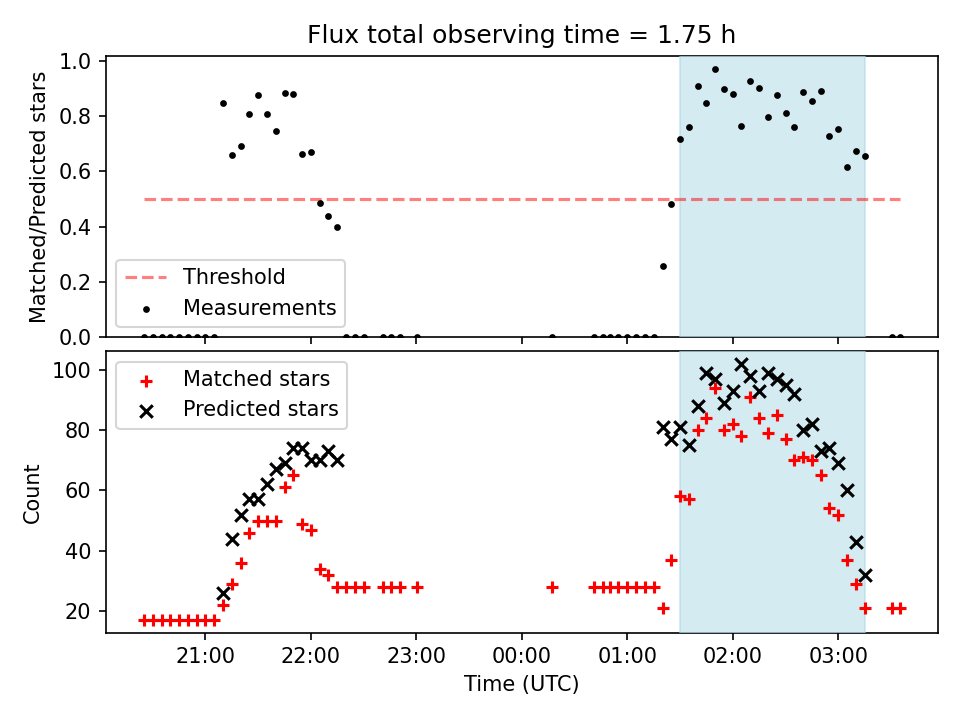 Flux total observing time = 1.75 h

Matched/Predicted stars

1.0
0.8
0.6
0.4
0.2
0.0

Threshold
Measurements

Count

100
80
60
40
20

Matched stars
Predicted stars

21:00
22:00
23:00
00:00
01:00
02:00
03:00

Time (UTC)